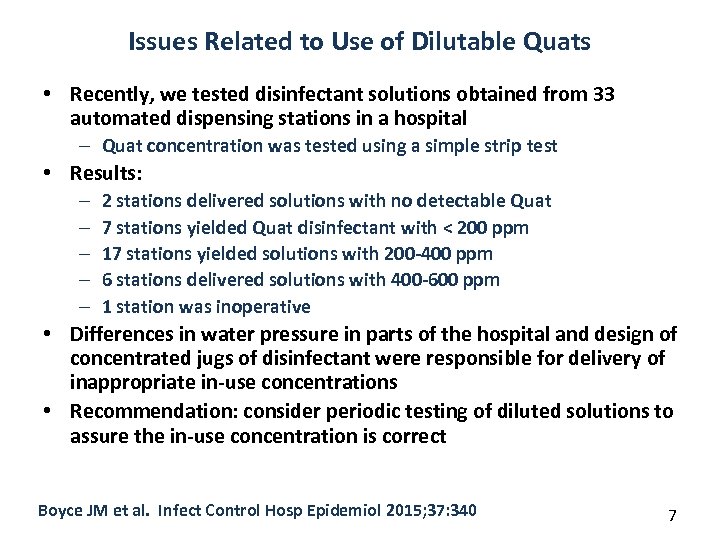 Issues Related to Use of Dilutable Quats

• Recently, we tested disinfectant solutions obtained from 33 automated dispensing stations in a hospital
– Quat concentration was tested using a simple strip test

• Results:
– 2 stations delivered solutions with no detectable Quat
– 7 stations yielded Quat disinfectant with < 200 ppm
– 17 stations yielded solutions with 200-400 ppm
– 6 stations delivered solutions with 400-600 ppm
– 1 station was inoperative

• Differences in water pressure in parts of the hospital and design of concentrated jugs of disinfectant were responsible for delivery of inappropriate in-use concentrations

• Recommendation: consider periodic testing of diluted solutions to assure the in-use concentration is correct

Boyce JM et al. Infect Control Hosp Epidemiol 2015;37:340

7